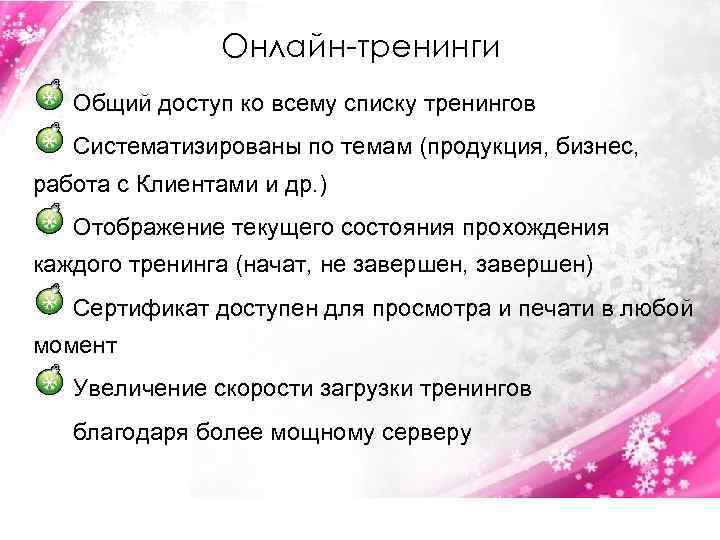 Онлайн-тренинги

Общий доступ ко всему списку тренингов

Систематизированы по темам (продукция, бизнес, работа с Клиентами и др.)

Отображение текущего состояния прохождения каждого тренинга (начат, не завершен, завершен)

Сертификат доступен для просмотра и печати в любой момент

Увеличение скорости загрузки тренингов благодаря более мощному серверу